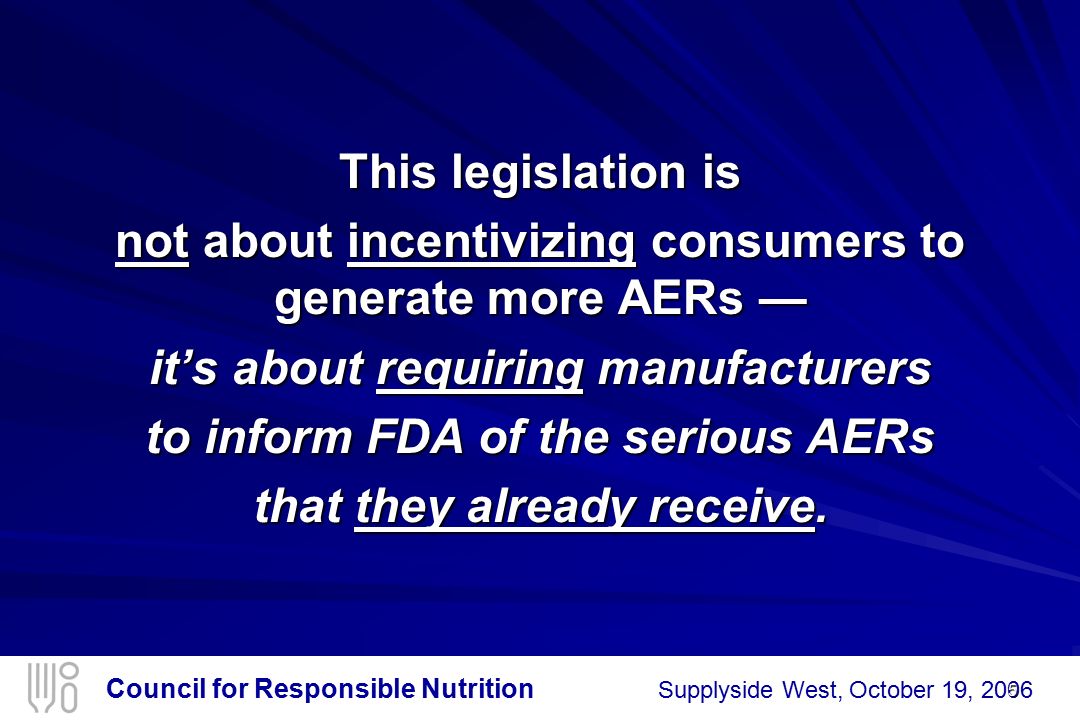 This legislation is

not about incentivizing consumers to generate more AERs —

it's about requiring manufacturers

to inform FDA of the serious AERs

that they already receive.

Council for Responsible Nutrition

Supplyside West, October 19, 2006